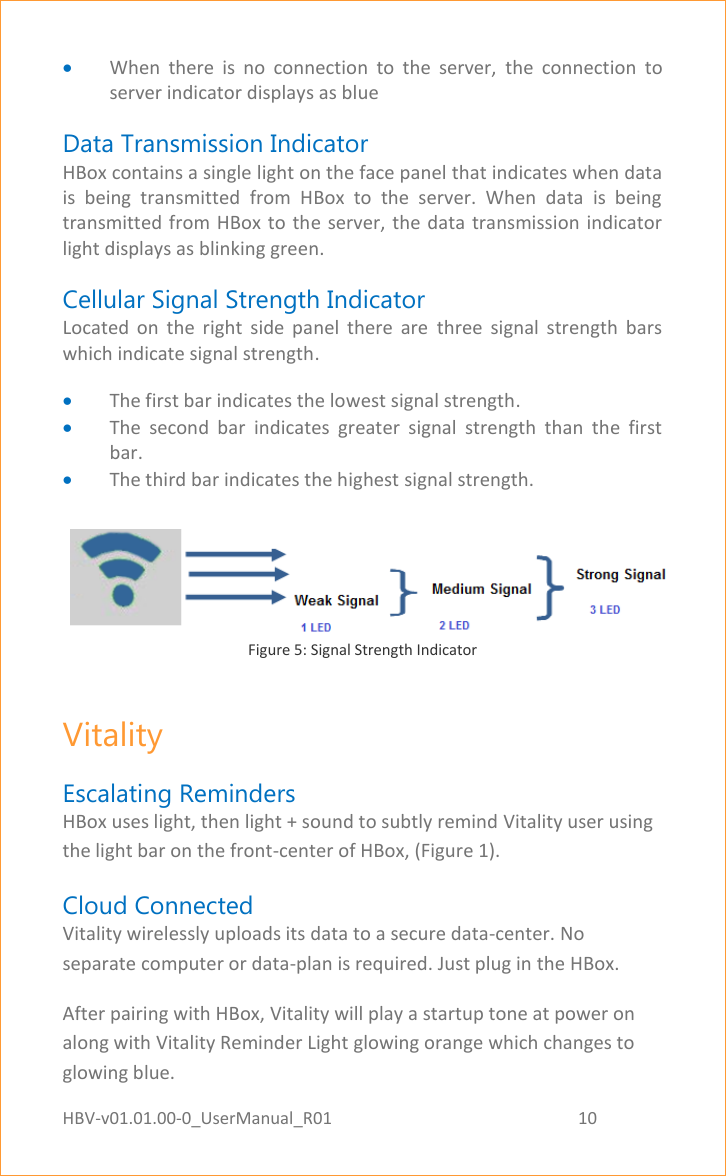 • When there is no connection to the server, the connection to server indicator displays as blue

Data Transmission Indicator
HBox contains a single light on the face panel that indicates when data is being transmitted from HBox to the server. When data is being transmitted from HBox to the server, the data transmission indicator light displays as blinking green.

Cellular Signal Strength Indicator
Located on the right side panel there are three signal strength bars which indicate signal strength.

• The first bar indicates the lowest signal strength.
• The second bar indicates greater signal strength than the first bar.
• The third bar indicates the highest signal strength.

Weak Signal
1 LED
Medium Signal
2 LED
Strong Signal
3 LED
Figure 5: Signal Strength Indicator

Vitality

Escalating Reminders
HBox uses light, then light + sound to subtly remind Vitality user using the light bar on the front-center of HBox, (Figure 1).

Cloud Connected
Vitality wirelessly uploads its data to a secure data-center. No separate computer or data-plan is required. Just plug in the HBox.

After pairing with HBox, Vitality will play a startup tone at power on along with Vitality Reminder Light glowing orange which changes to glowing blue.

HBV-v01.01.00-0_UserManual_R01 10